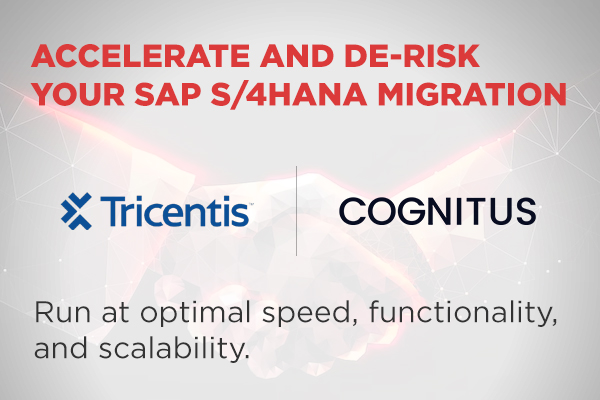 ACCELERATE AND DE-RISK YOUR SAP S/4HANA MIGRATION

Tricentis

COGNITUS

Run at optimal speed, functionality, and scalability.